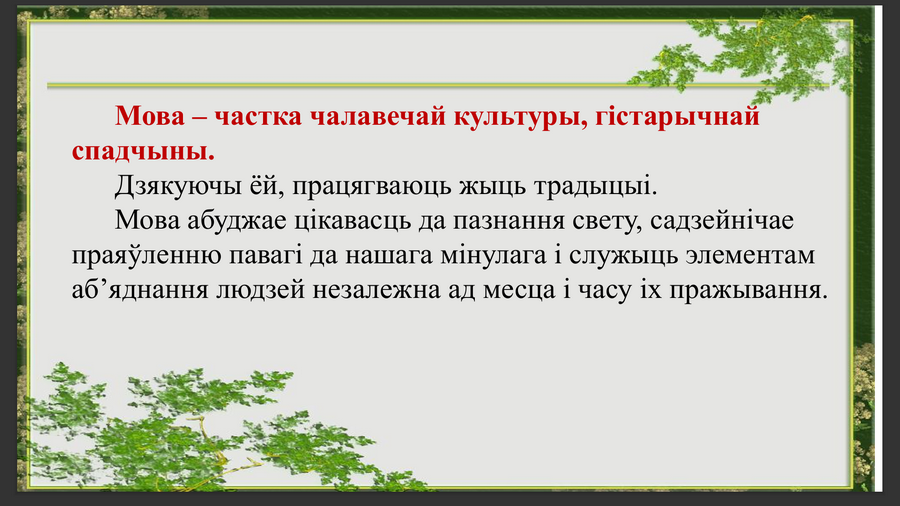 Мова – частка чалавечай культуры, гістарычнай спадчыны.

Дзякуючы ёй, працягваюць жыць традыцыі.

Мова абуджае цікавасць да пазнання свету, садзейнічае праяўленню павагі да нашага мінулага і служыць элементам аб’яднання людзей незалежна ад месца і часу іх пражывання.